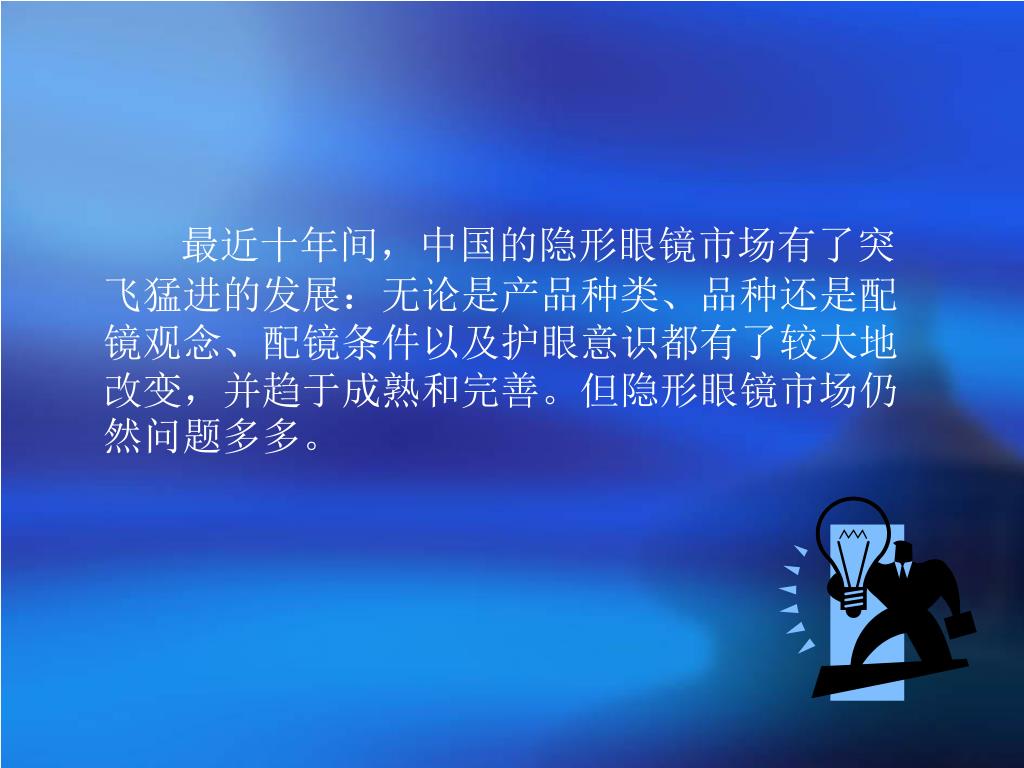 最近十年间，中国的隐形眼镜市场有了突飞猛进的发展：无论是产品种类、品种还是配镜观念、配镜条件以及护眼意识都有了较大地改变，并趋于成熟和完善。但隐形眼镜市场仍然问题多多。